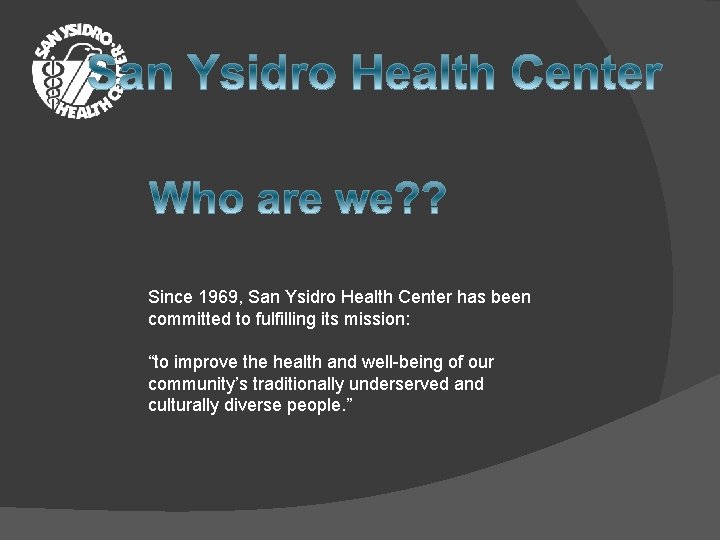 SAN YSIDRO HEALTH CENTER

San Ysidro Health Center

Who are we??

Since 1969, San Ysidro Health Center has been committed to fulfilling its mission:

“to improve the health and well-being of our community’s traditionally underserved and culturally diverse people.”